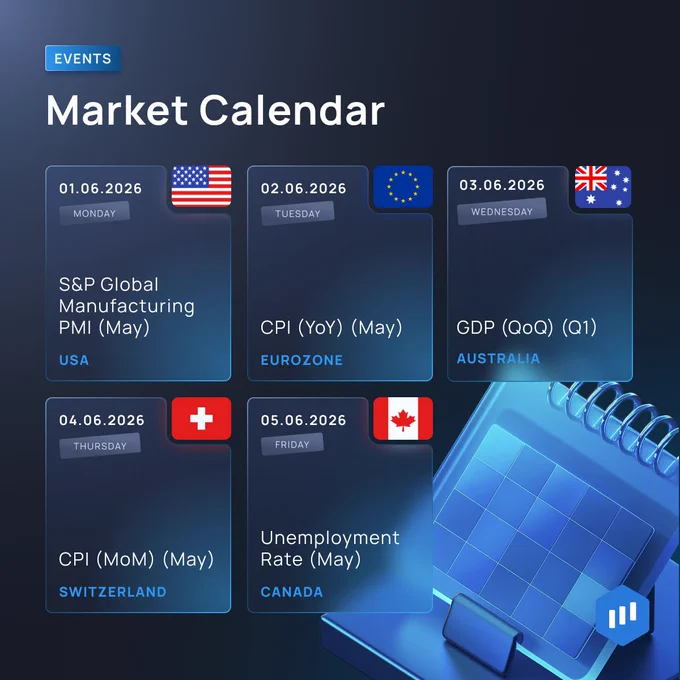 EVENTS

Market Calendar

01.06.2026
MONDAY
S&P Global Manufacturing PMI (May)
USA

02.06.2026
TUESDAY
CPI (YoY) (May)
EUROZONE

03.06.2026
WEDNESDAY
GDP (QoQ) (Q1)
AUSTRALIA

04.06.2026
THURSDAY
CPI (MoM) (May)
SWITZERLAND

05.06.2026
FRIDAY
Unemployment Rate (May)
CANADA